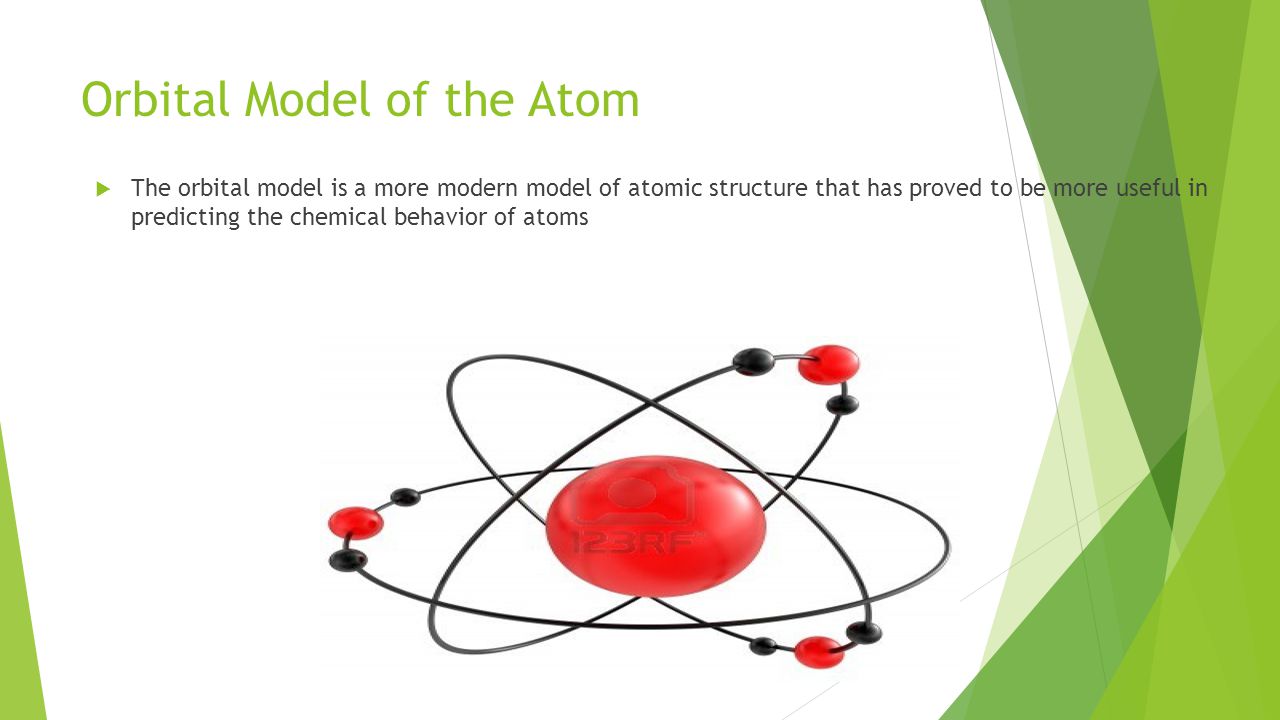 Orbital Model of the Atom

The orbital model is a more modern model of atomic structure that has proved to be more useful in predicting the chemical behavior of atoms

123RF